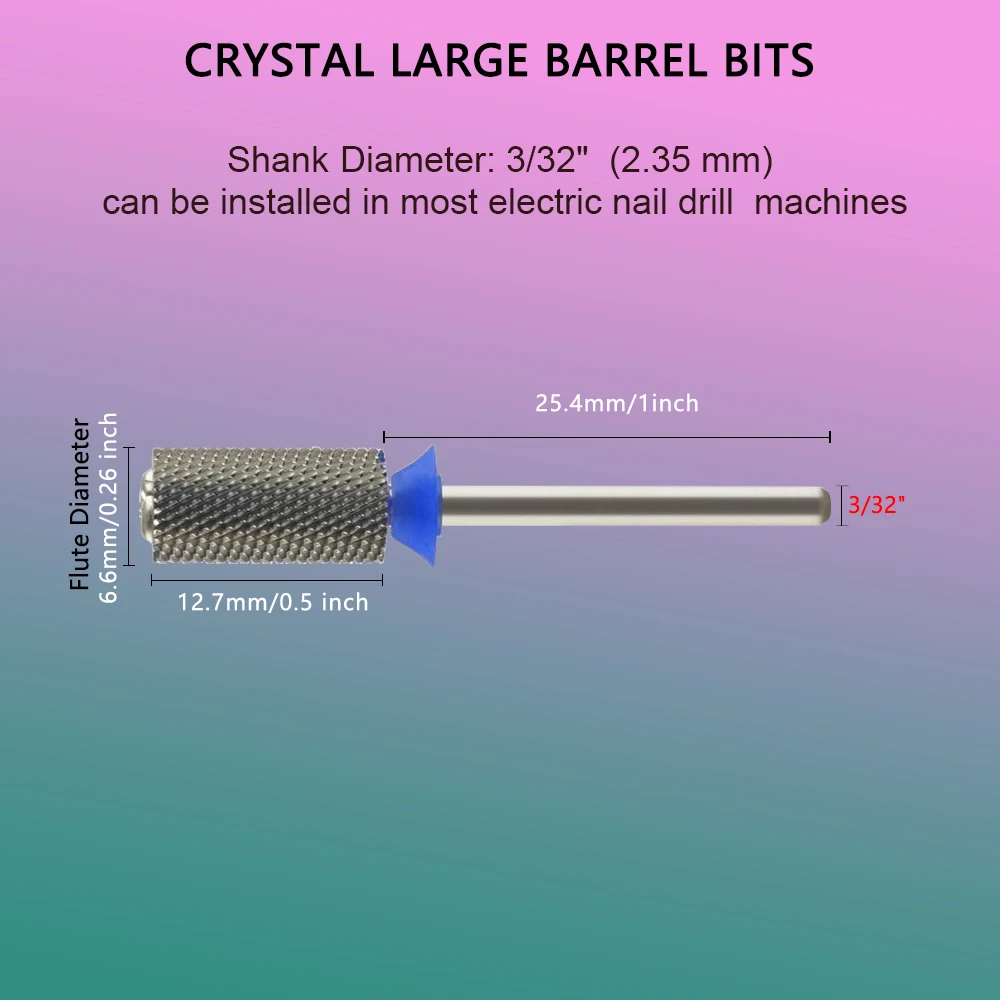 CRYSTAL LARGE BARREL BITS

Shank Diameter: 3/32" (2.35 mm)
can be installed in most electric nail drill machines

25.4mm/1inch

Flute Diameter
6.6mm/0.26 inch

3/32"

12.7mm/0.5 inch